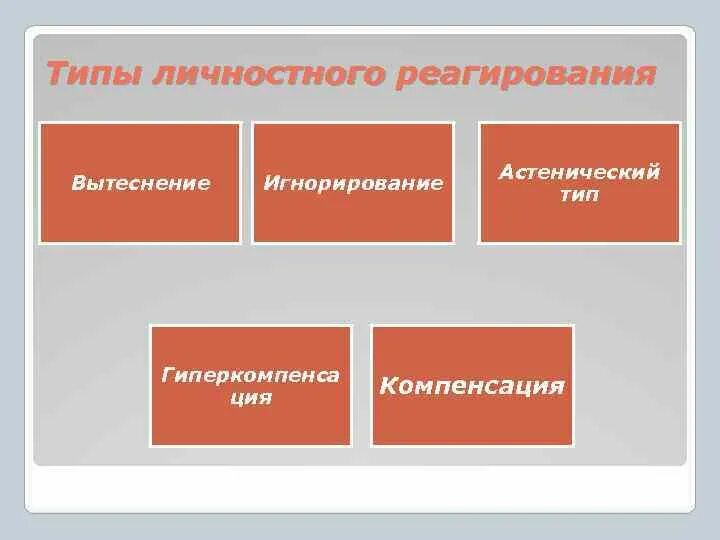 Типы личностного реагирования

Вытеснение

Игнорирование

Астенический тип

Гиперкомпенсация

Компенсация